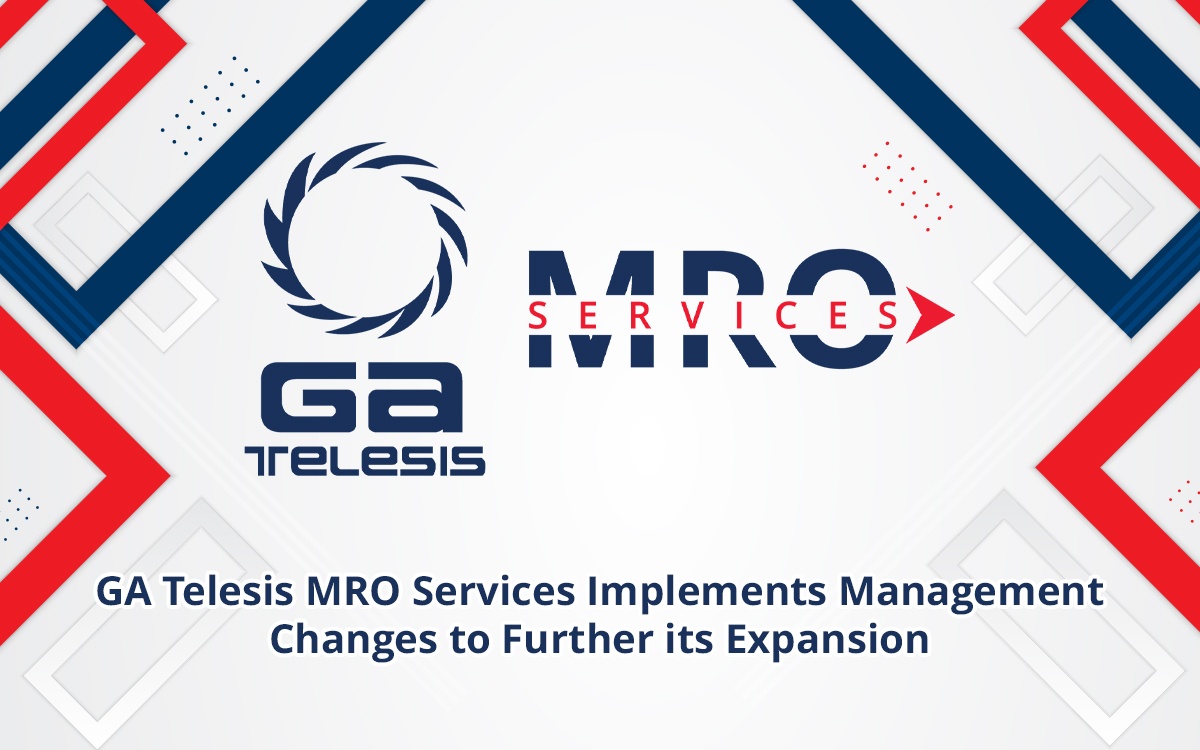 GA
TELESIS

MRO
SERVICES

GA Telesis MRO Services Implements Management Changes to Further its Expansion